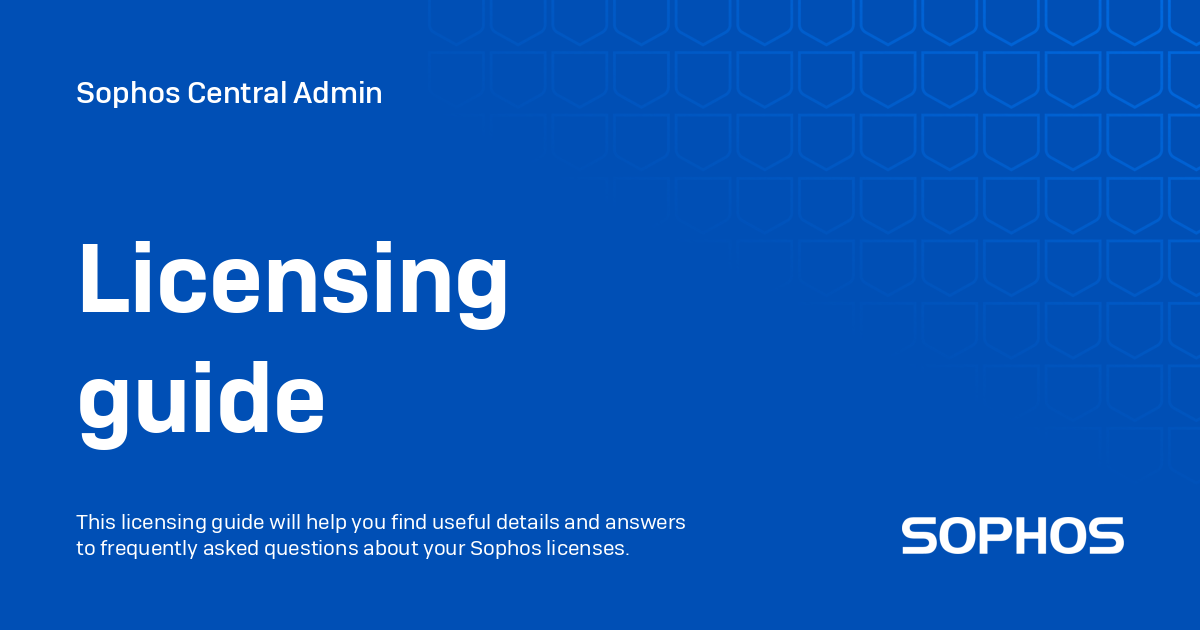 Sophos Central Admin

Licensing guide

This licensing guide will help you find useful details and answers to frequently asked questions about your Sophos licenses.

SOPHOS